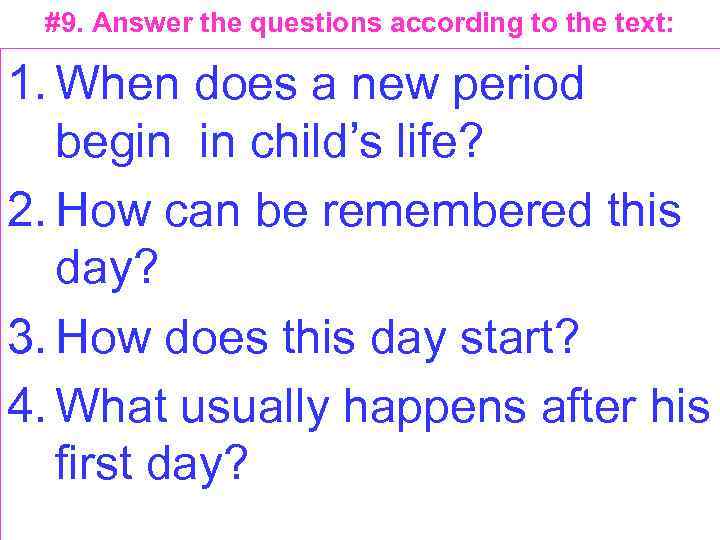 #9. Answer the questions according to the text:

1. When does a new period begin in child’s life?
2. How can be remembered this day?
3. How does this day start?
4. What usually happens after his first day?